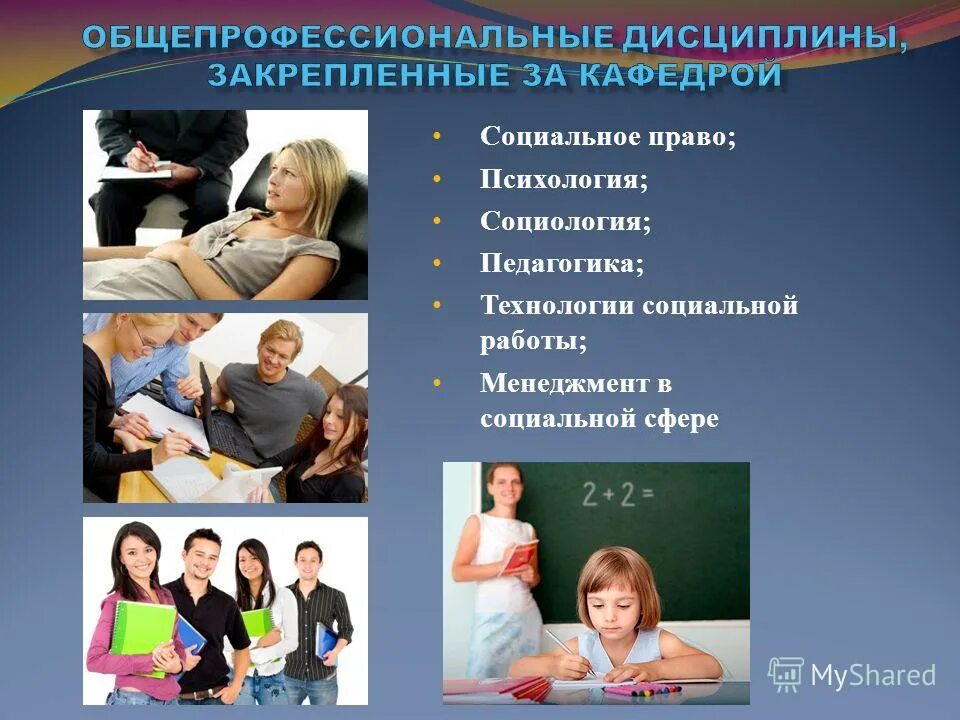 ОБЩЕПРОФЕССИОНАЛЬНЫЕ ДИСЦИПЛИНЫ, ЗАКРЕПЛЕННЫЕ ЗА КАФЕДРОЙ

• Социальное право;
• Психология;
• Социология;
• Педагогика;
• Технологии социальной работы;
• Менеджмент в социальной сфере

$2+2=$

MyShared